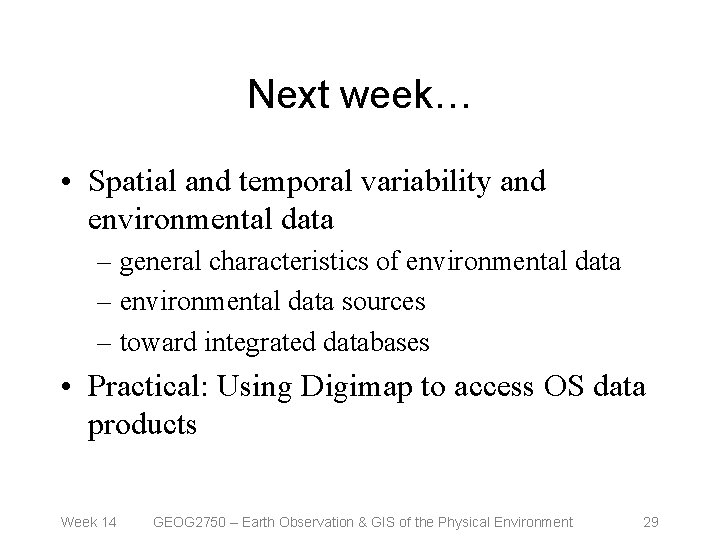 Next week…

• Spatial and temporal variability and environmental data
– general characteristics of environmental data
– environmental data sources
– toward integrated databases

• Practical: Using Digimap to access OS data products

Week 14 GEOG2750 – Earth Observation & GIS of the Physical Environment 29